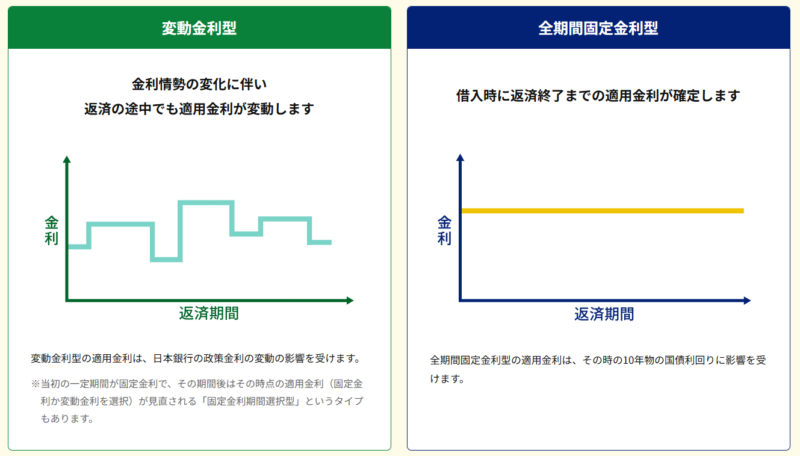 変動金利型

金利情勢の変化に伴い
返済の途中でも適用金利が変動します

金利

返済期間

変動金利型の適用金利は、日本銀行の政策金利の変動の影響を受けます。

※当初の一定期間が固定金利で、その期間後はその時点の適用金利（固定金利か変動金利を選択）が見直される「固定金利期間選択型」というタイプもあります。

全期間固定金利型

借入時に返済終了までの適用金利が確定します

金利

返済期間

全期間固定金利型の適用金利は、その時の10年物の国債利回りに影響を受けます。